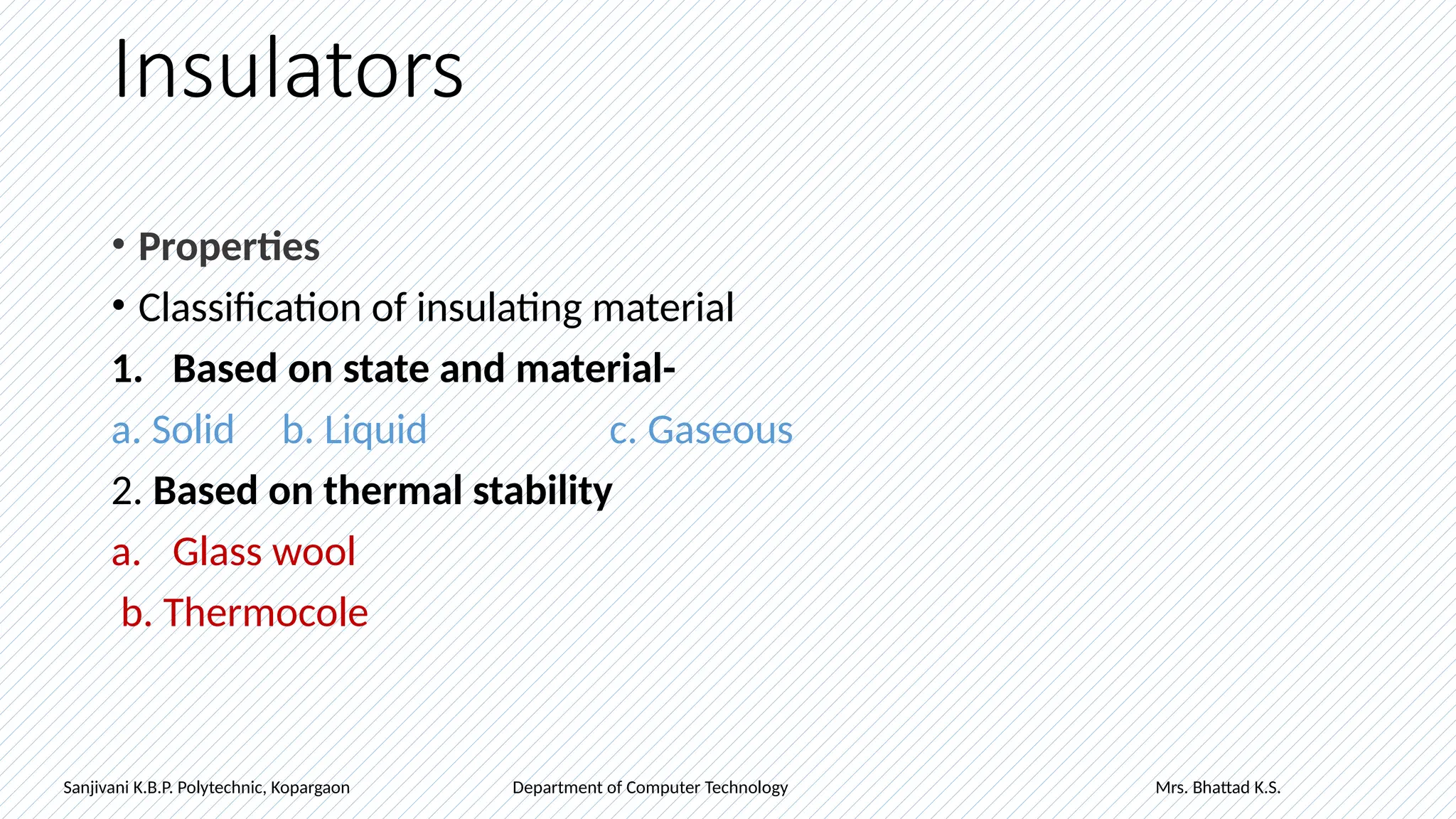 Insulators

• Properties
• Classification of insulating material
1. Based on state and material-
a. Solid b. Liquid c. Gaseous
2. Based on thermal stability
a. Glass wool
b. Thermocole

Sanjivani K.B.P. Polytechnic, Kopargaon Department of Computer Technology Mrs. Bhattad K.S.